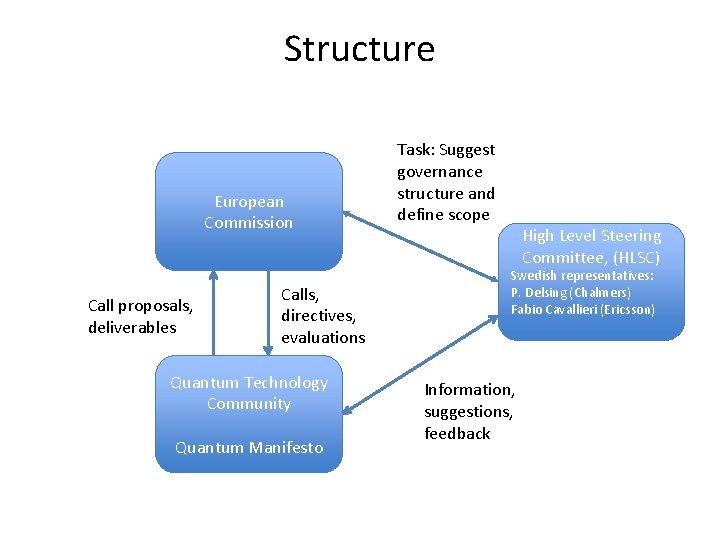 Structure

European Commission

Task: Suggest governance structure and define scope

High Level Steering Committee, (HLSC)
Swedish representatives:
P. Delsing (Chalmers)
Fabio Cavallieri (Ericsson)

Call proposals, deliverables

Calls, directives, evaluations

Quantum Technology Community

Quantum Manifesto

Information, suggestions, feedback